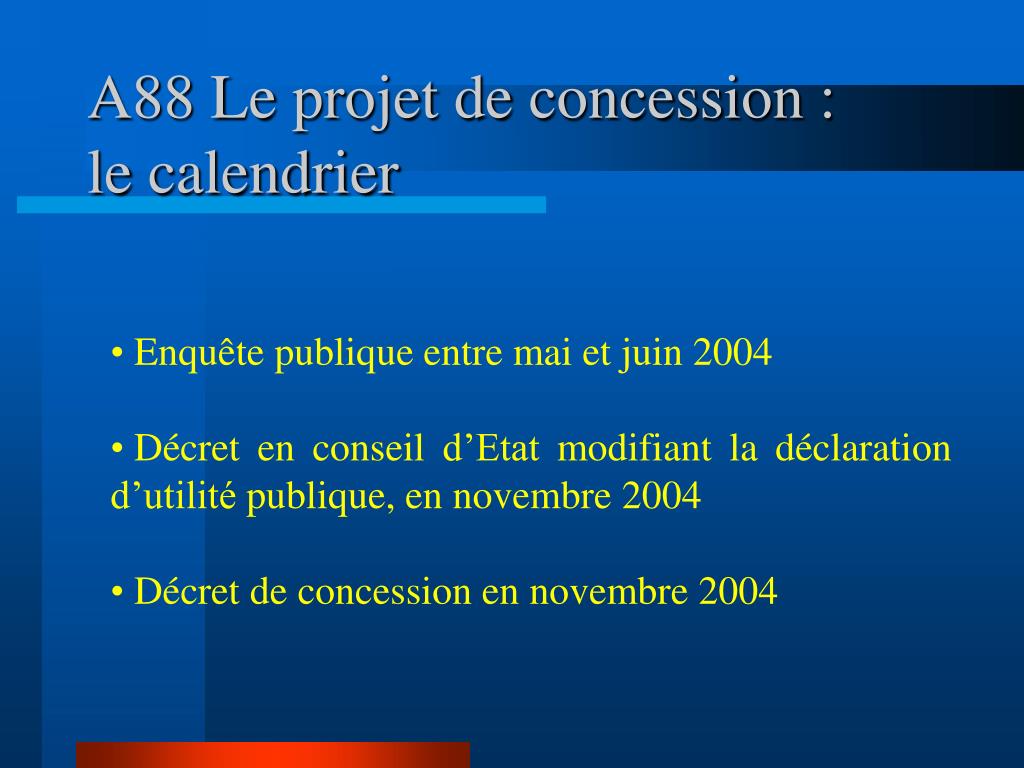 A88 Le projet de concession : le calendrier

• Enquête publique entre mai et juin 2004

• Décret en conseil d’Etat modifiant la déclaration d’utilité publique, en novembre 2004

• Décret de concession en novembre 2004